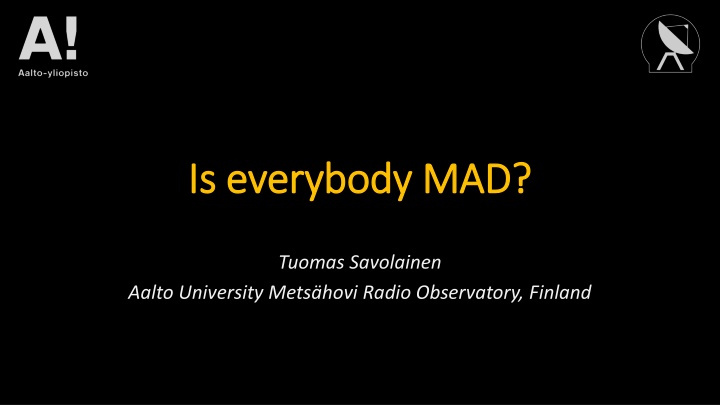 A!
Aalto-yliopisto

Is everybody MAD?

Tuomas Savolainen
Aalto University Metsähovi Radio Observatory, Finland